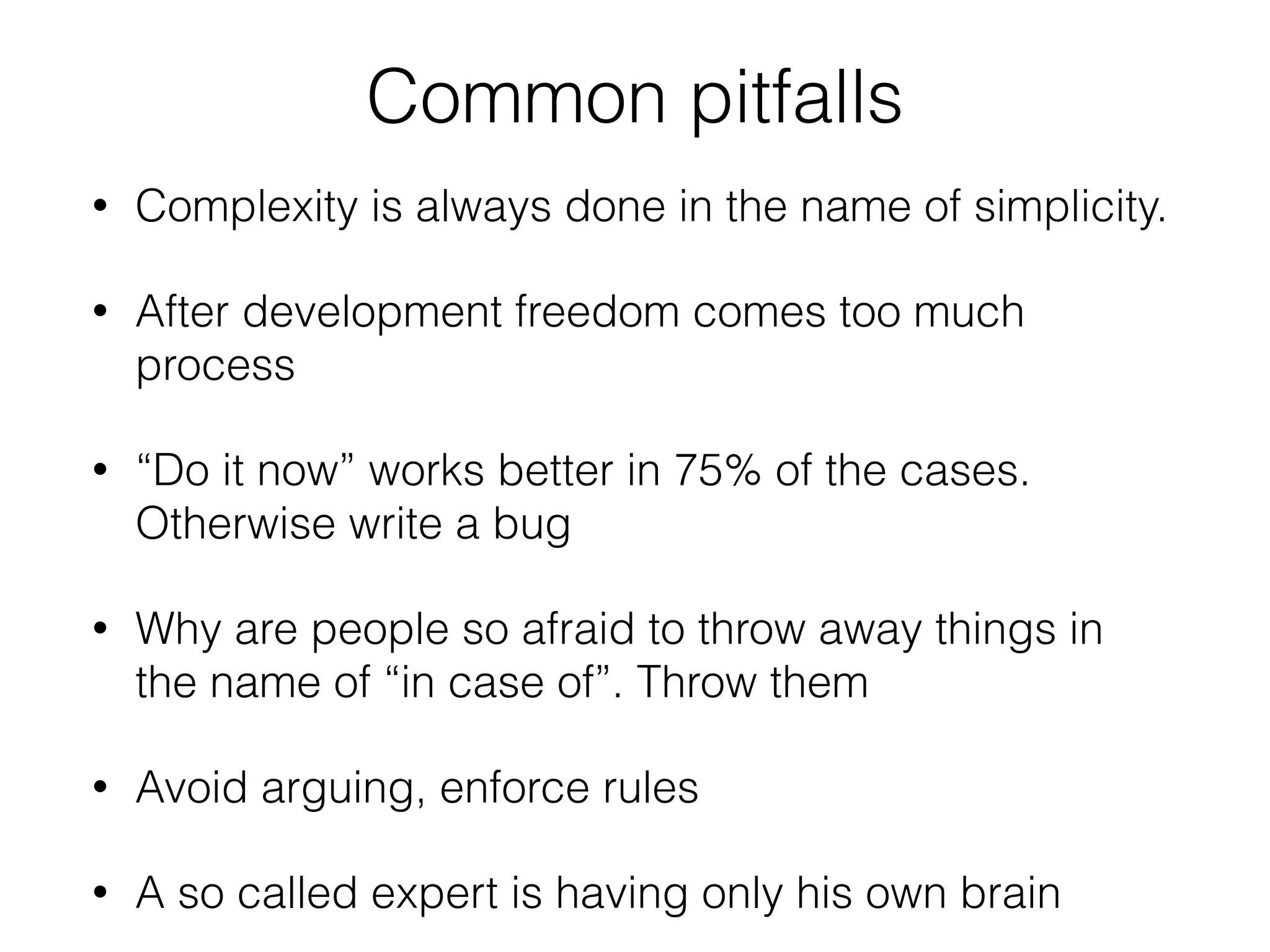 Common pitfalls

• Complexity is always done in the name of simplicity.

• After development freedom comes too much process

• “Do it now” works better in 75% of the cases. Otherwise write a bug

• Why are people so afraid to throw away things in the name of “in case of”. Throw them

• Avoid arguing, enforce rules

• A so called expert is having only his own brain